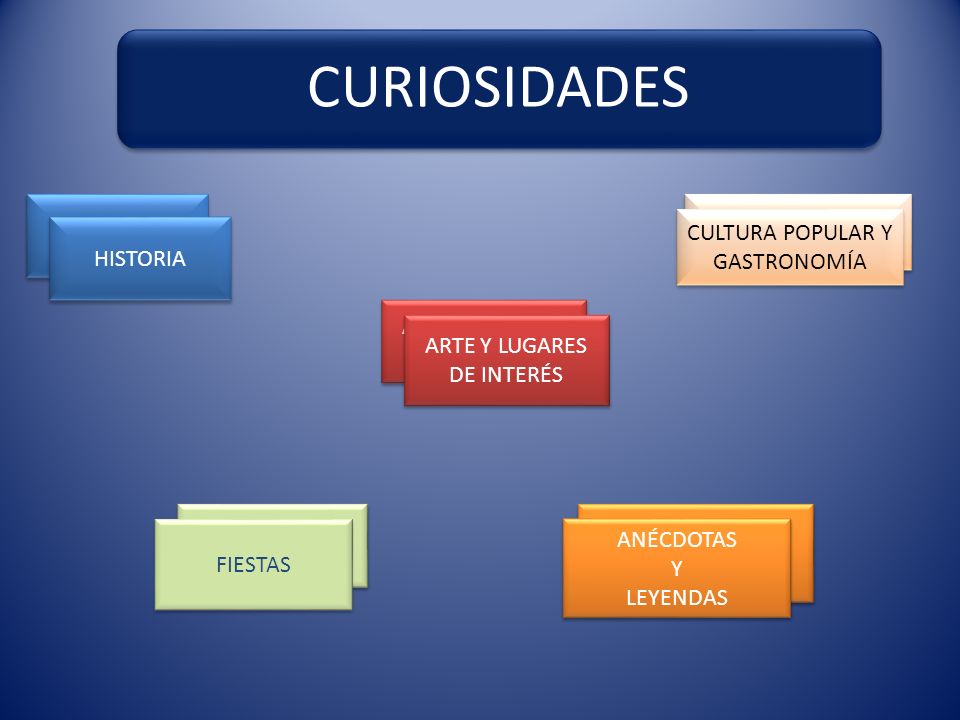 CURIOSIDADES

HISTORIA

CULTURA POPULAR Y GASTRONOMÍA

ARTE Y LUGARES DE INTERÉS

FIESTAS

ANÉCDOTAS
Y
LEYENDAS